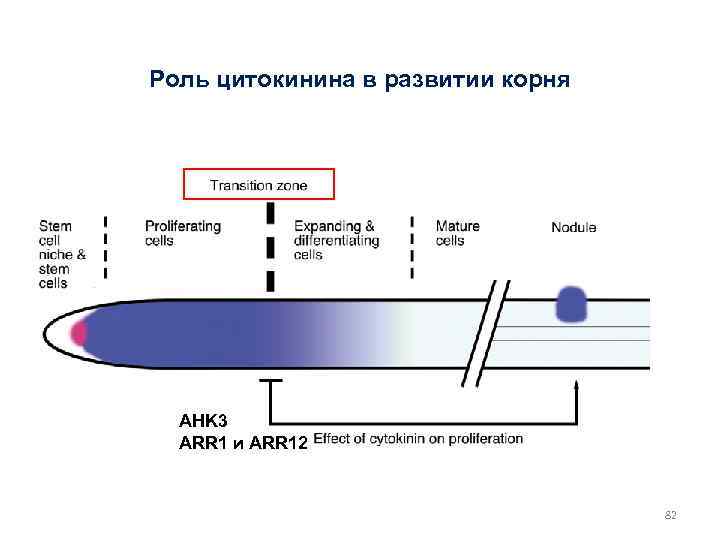 Роль цитокинина в развитии корня

Transition zone

Stem cell niche & stem cells

Proliferating cells

Expanding & differentiating cells

Mature cells

Nodule

AHK3
ARR1 и ARR12

Effect of cytokinin on proliferation

82